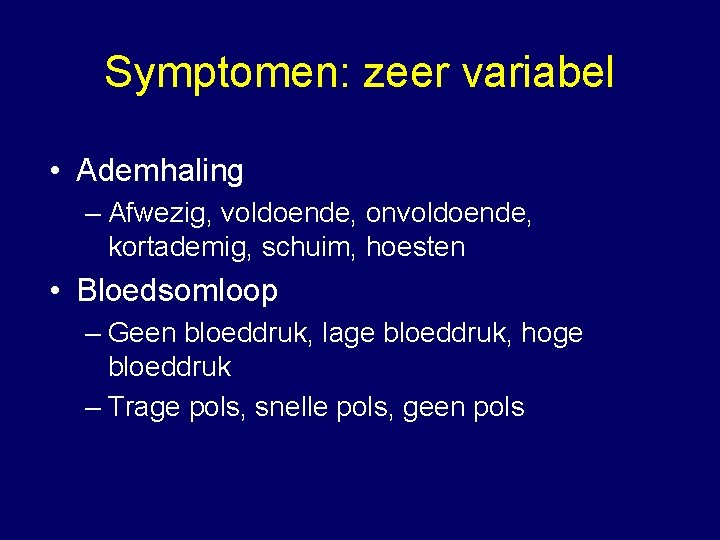 Symptomen: zeer variabel

• Ademhaling
– Afwezig, voldoende, onvoldoende, kortademig, schuim, hoesten

• Bloedsomloop
– Geen bloeddruk, lage bloeddruk, hoge bloeddruk
– Trage pols, snelle pols, geen pols